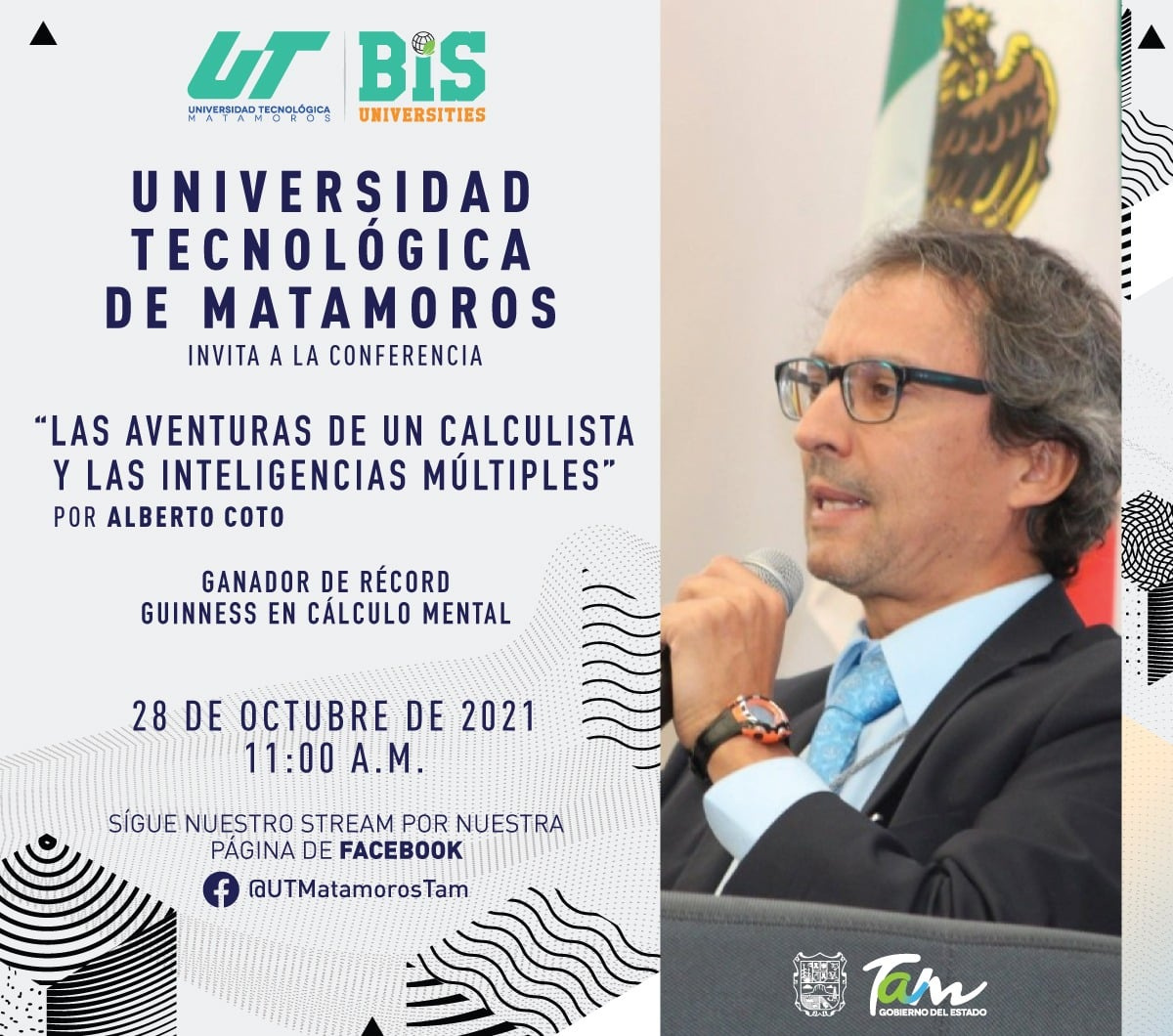 UT
UNIVERSIDAD TECNOLÓGICA
MATAMOROS

BIS
UNIVERSITIES

UNIVERSIDAD TECNOLÓGICA DE MATAMOROS
INVITA A LA CONFERENCIA

"LAS AVENTURAS DE UN CALCULISTA Y LAS INTELIGENCIAS MÚLTIPLES"
POR ALBERTO COTO

GANADOR DE RÉCORD GUINNESS EN CÁLCULO MENTAL

28 DE OCTUBRE DE 2021
11:00 A.M.

SÍGUE NUESTRO STREAM POR NUESTRA PÁGINA DE FACEBOOK
@UTMatamorosTam

Tam
GOBIERNO DEL ESTADO